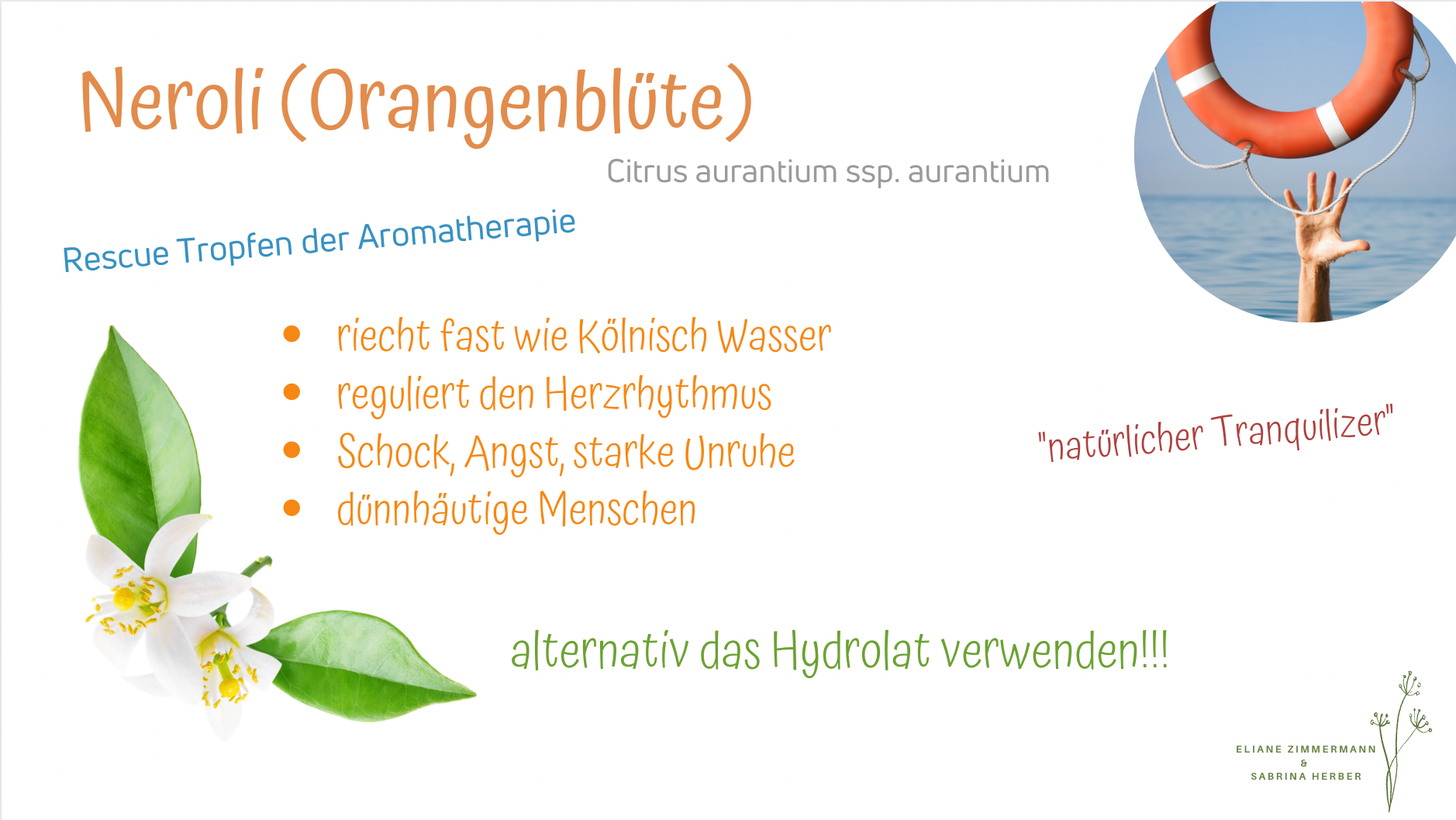 Neroli (Orangenblüte)

Citrus aurantium ssp. aurantium

Rescue Tropfen der Aromatherapie

- riecht fast wie Kölnisch Wasser
- reguliert den Herzrhythmus
- Schock, Angst, starke Unruhe
- dünnhäutige Menschen

"natürlicher Tranquilizer"

alternativ das Hydrolat verwenden!!!

ELIANE ZIMMERMANN
&
SABRINA HERBER